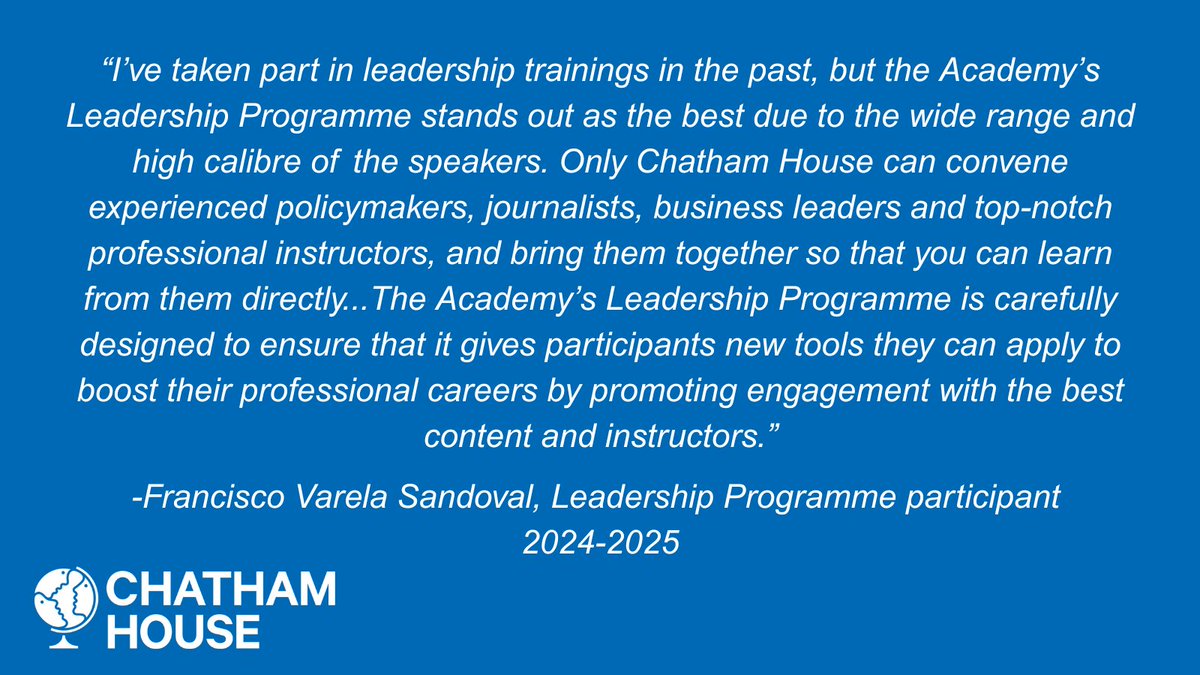 “I’ve taken part in leadership trainings in the past, but the Academy’s Leadership Programme stands out as the best due to the wide range and high calibre of the speakers. Only Chatham House can convene experienced policymakers, journalists, business leaders and top-notch professional instructors, and bring them together so that you can learn from them directly...The Academy’s Leadership Programme is carefully designed to ensure that it gives participants new tools they can apply to boost their professional careers by promoting engagement with the best content and instructors.”

-Francisco Varela Sandoval, Leadership Programme participant 2024-2025

CHATHAM HOUSE